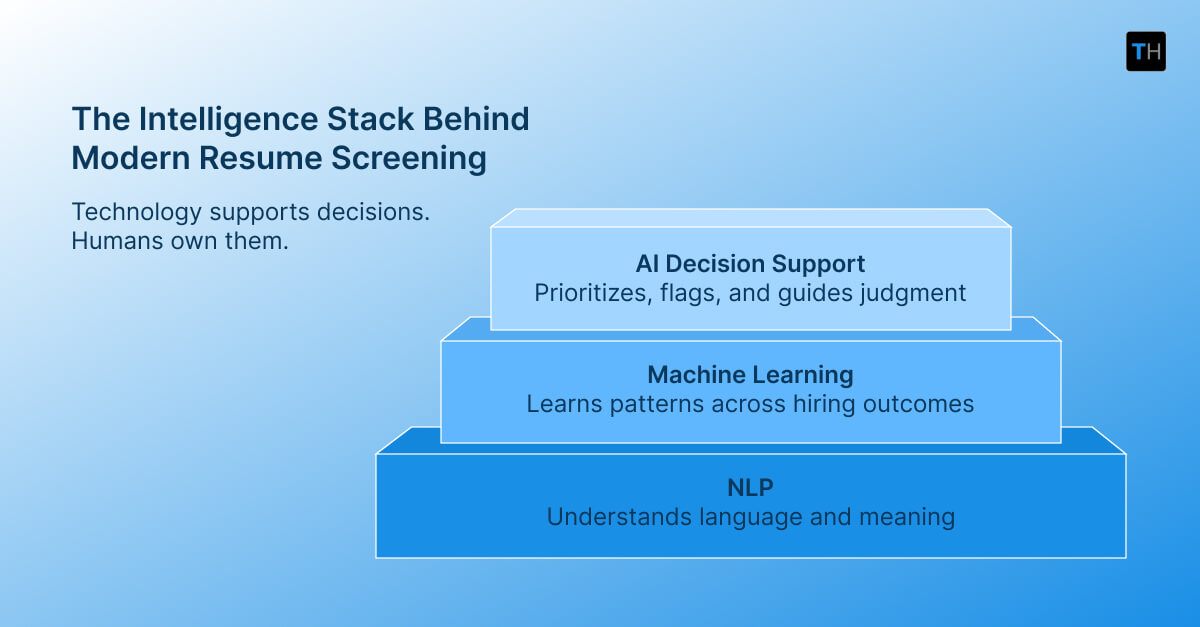 TH

The Intelligence Stack Behind Modern Resume Screening

Technology supports decisions. Humans own them.

AI Decision Support
Prioritizes, flags, and guides judgment

Machine Learning
Learns patterns across hiring outcomes

NLP
Understands language and meaning